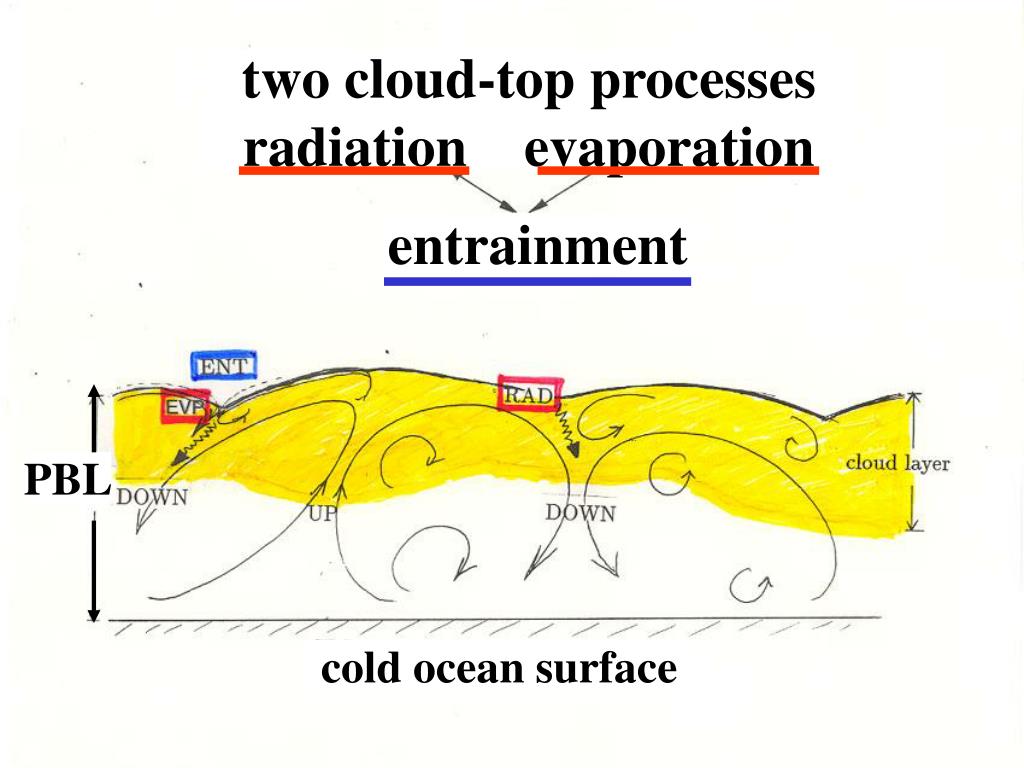 two cloud-top processes
radiation evaporation

entrainment

ENT
EVP
RAD
PBL
DOWN
UP
DOWN
cloud layer

cold ocean surface